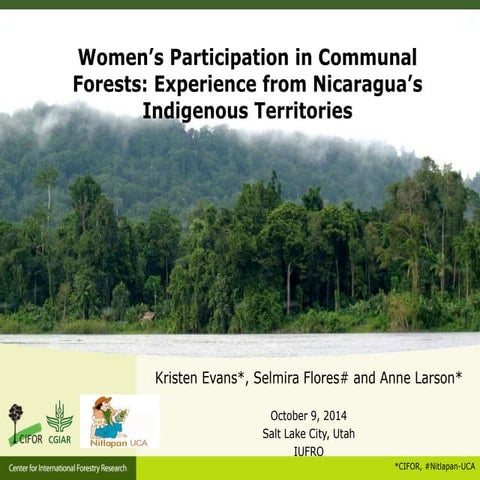 Women's Participation in Communal Forests: Experience from Nicaragua's Indigenous Territories

Kristen Evans*, Selmira Flores# and Anne Larson*

October 9, 2014
Salt Lake City, Utah
IUFRO

CIFOR CGIAR Nitlapan UCA

Center for International Forestry Research

*CIFOR, #Nitlapan-UCA